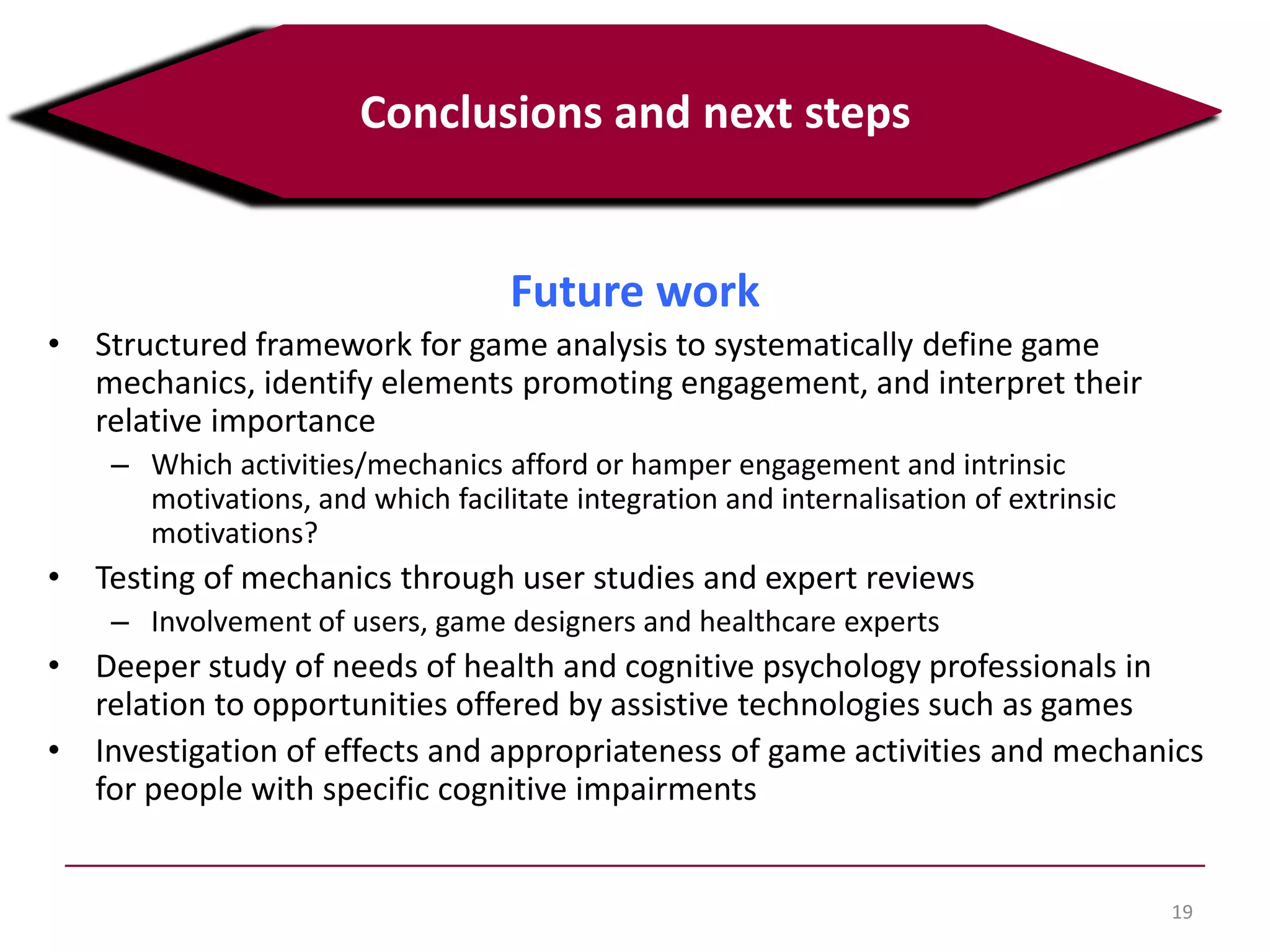 Conclusions and next steps

Future work

• Structured framework for game analysis to systematically define game mechanics, identify elements promoting engagement, and interpret their relative importance
  – Which activities/mechanics afford or hamper engagement and intrinsic motivations, and which facilitate integration and internalisation of extrinsic motivations?
• Testing of mechanics through user studies and expert reviews
  – Involvement of users, game designers and healthcare experts
• Deeper study of needs of health and cognitive psychology professionals in relation to opportunities offered by assistive technologies such as games
• Investigation of effects and appropriateness of game activities and mechanics for people with specific cognitive impairments

19